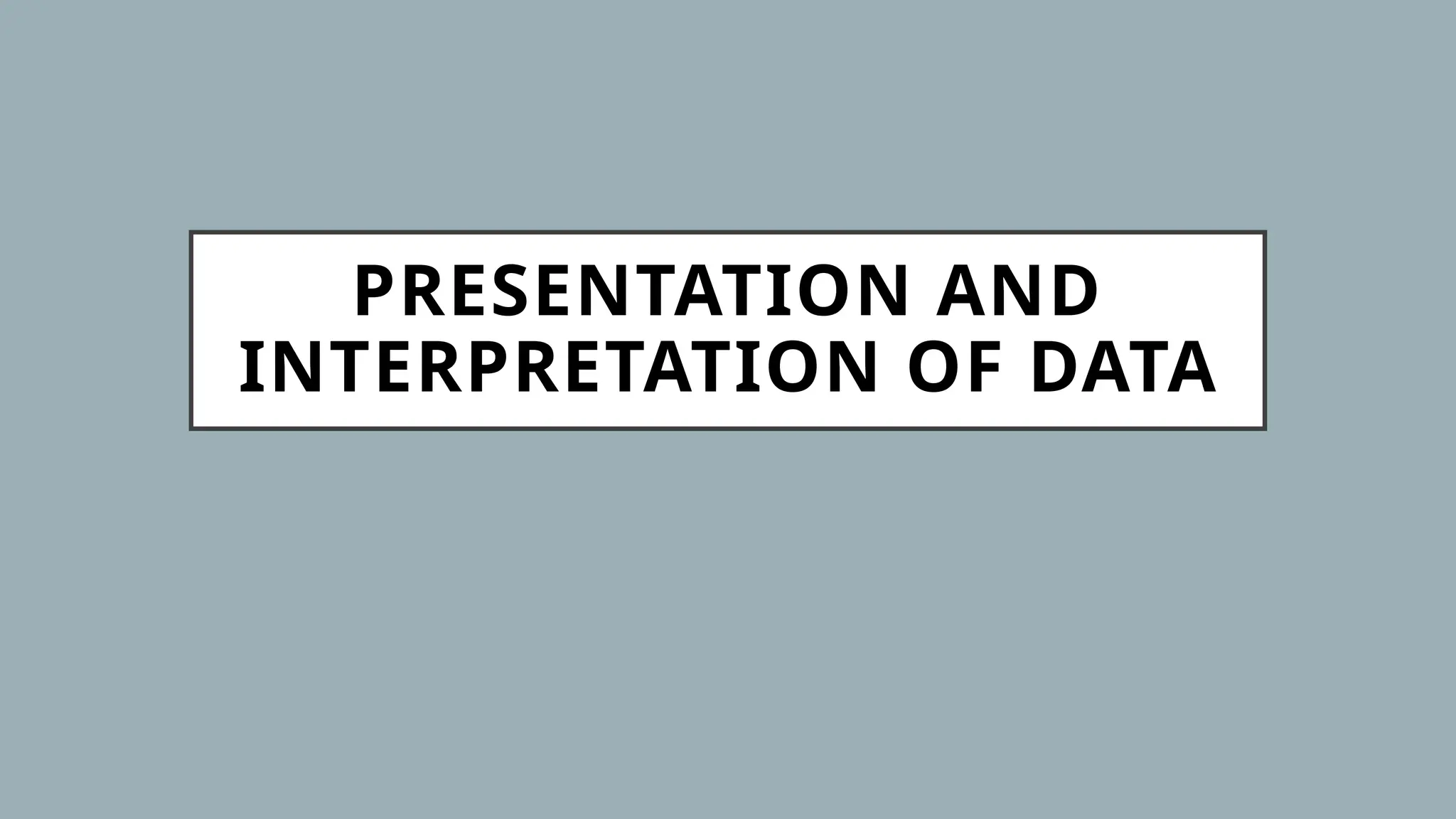 PRESENTATION AND INTERPRETATION OF DATA